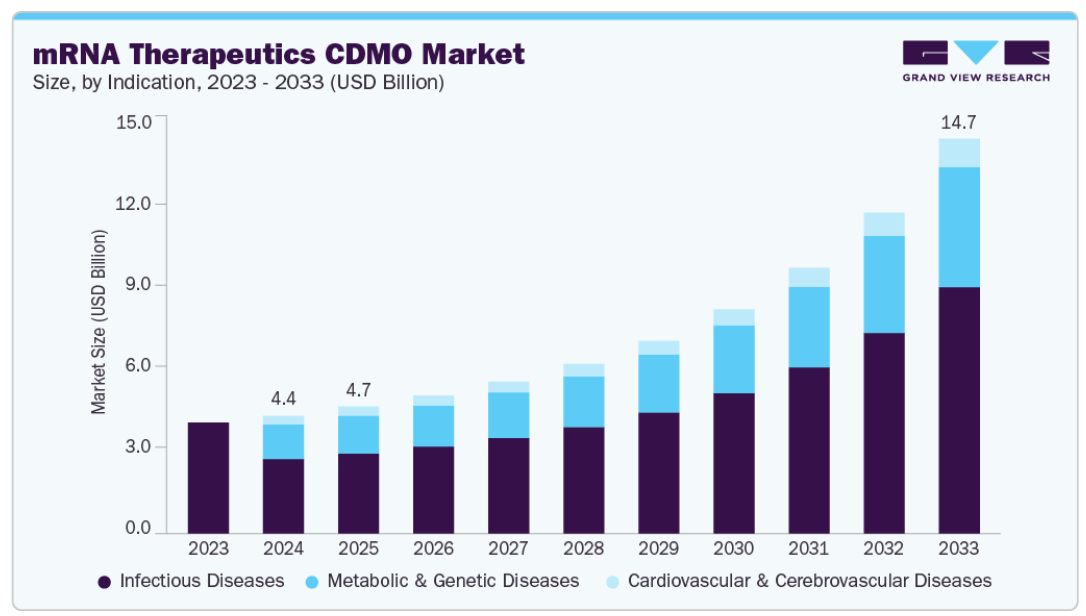 mRNA Therapeutics CDMO Market
Size, by Indication, 2023 - 2033 (USD Billion)

GRAND VIEW RESEARCH

Market Size (USD Billion)

15.0
12.0
9.0
6.0
3.0
0.0

4.4
4.7
14.7

2023 2024 2025 2026 2027 2028 2029 2030 2031 2032 2033

Infectious Diseases
Metabolic & Genetic Diseases
Cardiovascular & Cerebrovascular Diseases